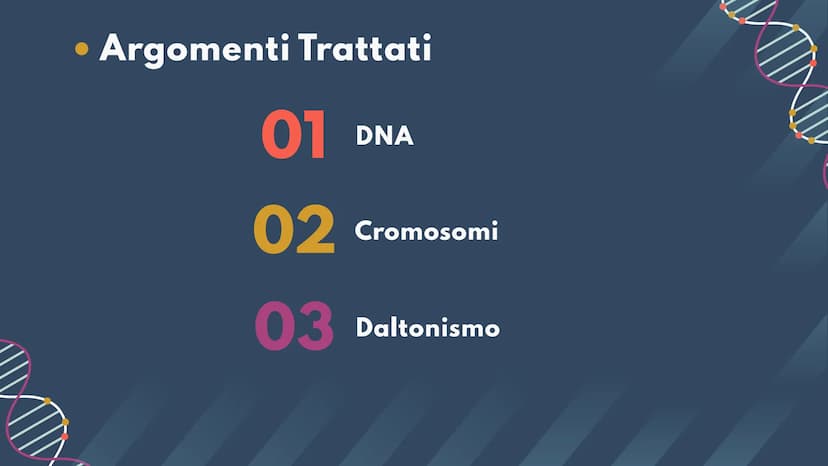 • Argomenti Trattati

01 DNA

02 Cromosomi

03 Daltonismo